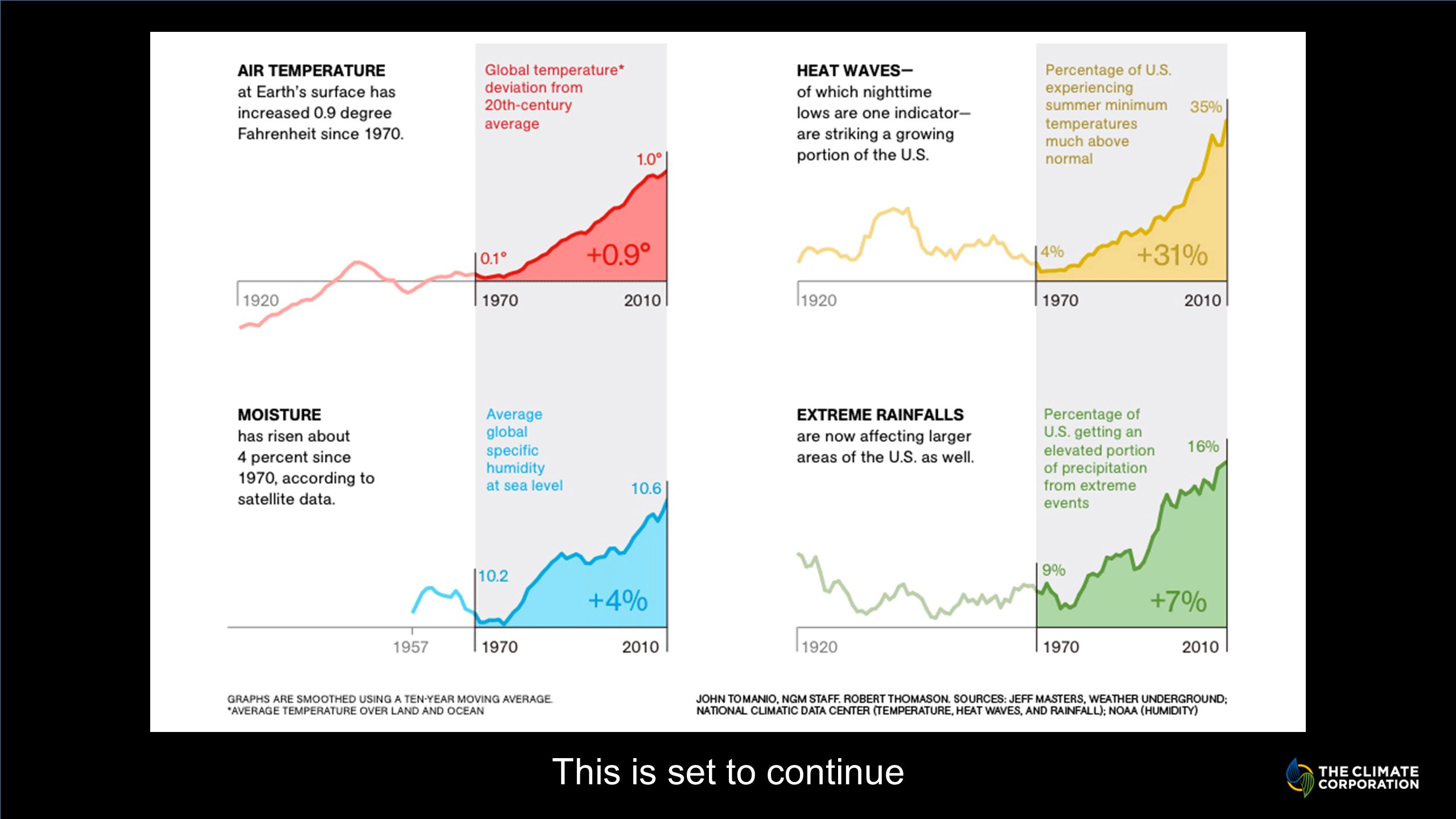 AIR TEMPERATURE at Earth's surface has increased 0.9 degree Fahrenheit since 1970.

Global temperature* deviation from 20th-century average

1.0°
0.1°
+0.9°
1920
1970
2010

HEAT WAVES— of which nighttime lows are one indicator— are striking a growing portion of the U.S.

Percentage of U.S. experiencing summer minimum temperatures much above normal

35%
4%
+31%
1920
1970
2010

MOISTURE has risen about 4 percent since 1970, according to satellite data.

Average global specific humidity at sea level

10.6
10.2
+4%
1957
1970
2010

EXTREME RAINFALLS are now affecting larger areas of the U.S. as well.

Percentage of U.S. getting an elevated portion of precipitation from extreme events

16%
9%
+7%
1920
1970
2010

GRAPHS ARE SMOOTHED USING A TEN-YEAR MOVING AVERAGE.
*AVERAGE TEMPERATURE OVER LAND AND OCEAN

JOHN TOMANIO, NGM STAFF. ROBERT THOMASON. SOURCES: JEFF MASTERS, WEATHER UNDERGROUND; NATIONAL CLIMATIC DATA CENTER (TEMPERATURE, HEAT WAVES, AND RAINFALL); NOAA (HUMIDITY)

This is set to continue

THE CLIMATE CORPORATION